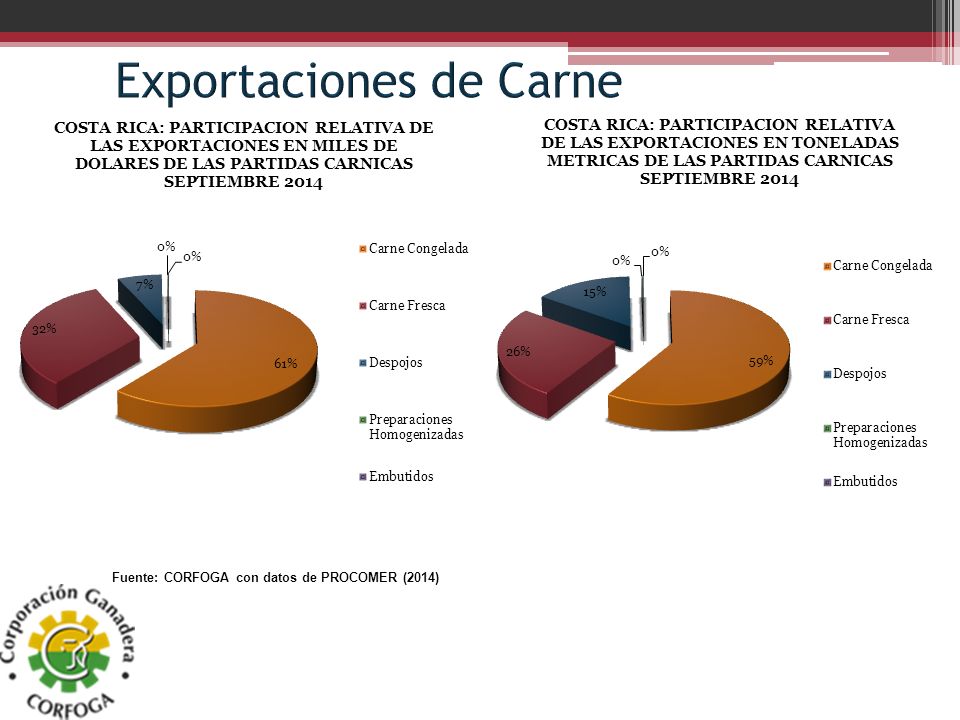 Exportaciones de Carne

COSTA RICA: PARTICIPACION RELATIVA DE LAS EXPORTACIONES EN MILES DE DOLARES DE LAS PARTIDAS CARNICAS SEPTIEMBRE 2014

0%
0%
7%
32%
61%

Carne Congelada
Carne Fresca
Despojos
Preparaciones Homogenizadas
Embutidos

COSTA RICA: PARTICIPACION RELATIVA DE LAS EXPORTACIONES EN TONELADAS METRICAS DE LAS PARTIDAS CARNICAS SEPTIEMBRE 2014

0%
0%
15%
26%
59%

Carne Congelada
Carne Fresca
Despojos
Preparaciones Homogenizadas
Embutidos

Fuente: CORFOGA con datos de PROCOMER (2014)

Corporación Ganadera
CORFOGA